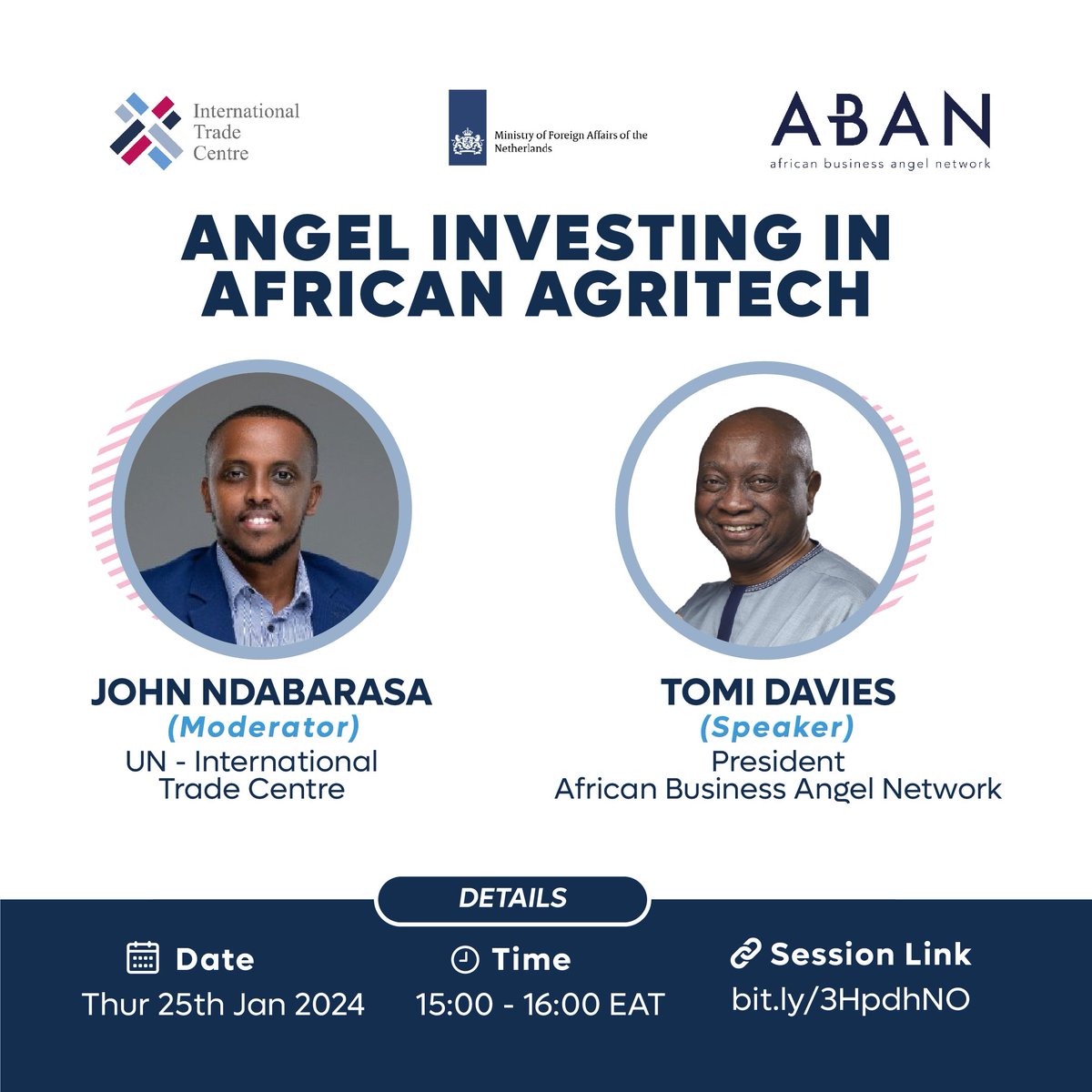 International Trade Centre

Ministry of Foreign Affairs of the Netherlands

ABAN
african business angel network

ANGEL INVESTING IN AFRICAN AGRITECH

JOHN NDABARASA
(Moderator)
UN - International Trade Centre

TOMI DAVIES
(Speaker)
President
African Business Angel Network

DETAILS

Date
Thur 25th Jan 2024

Time
15:00 - 16:00 EAT

Session Link
bit.ly/3HpdhNO